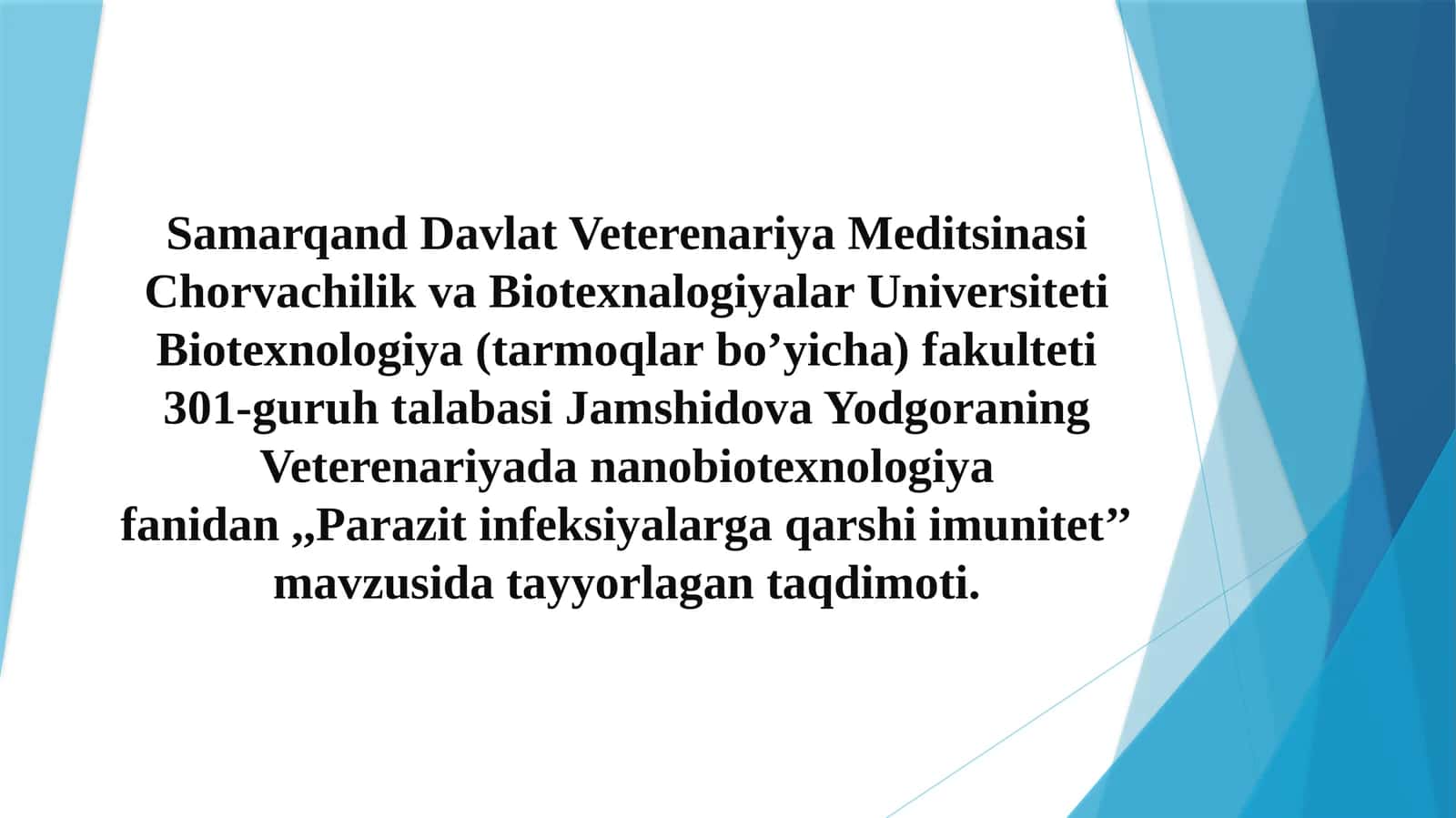 Samarqand Davlat Veterenariya Meditsinasi Chorvachilik va Biotexnalogiyalar Universiteti Biotexnologiya (tarmoqlar bo’yicha) fakulteti 301-guruh talabasi Jamshidova Yodgoraning Veterenariyada nanobiotexnologiya fanidan ,,Parazit infeksiyalarga qarshi imunitet’’ mavzusida tayyorlagan taqdimoti.